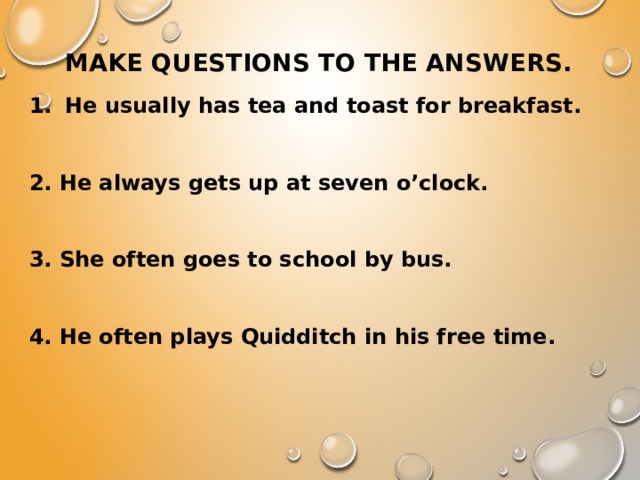 MAKE QUESTIONS TO THE ANSWERS.

1. He usually has tea and toast for breakfast.

2. He always gets up at seven o’clock.

3. She often goes to school by bus.

4. He often plays Quidditch in his free time.